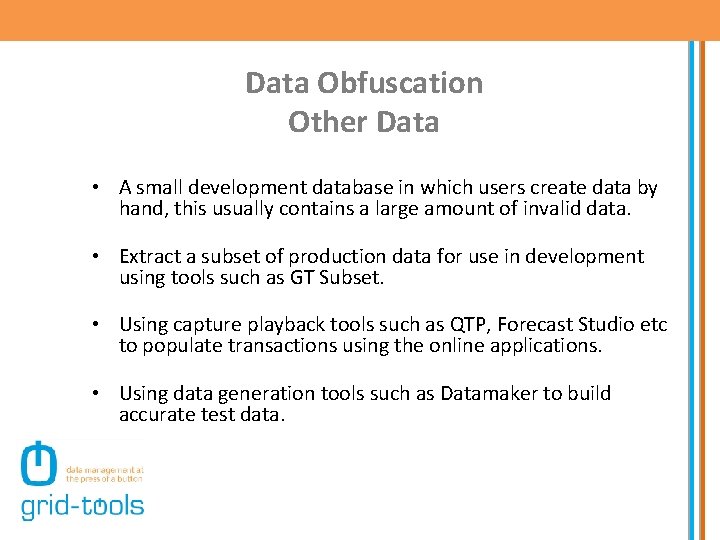 Data Obfuscation
Other Data

• A small development database in which users create data by hand, this usually contains a large amount of invalid data.

• Extract a subset of production data for use in development using tools such as GT Subset.

• Using capture playback tools such as QTP, Forecast Studio etc to populate transactions using the online applications.

• Using data generation tools such as Datamaker to build accurate test data.

data management at the press of a button
grid-tools